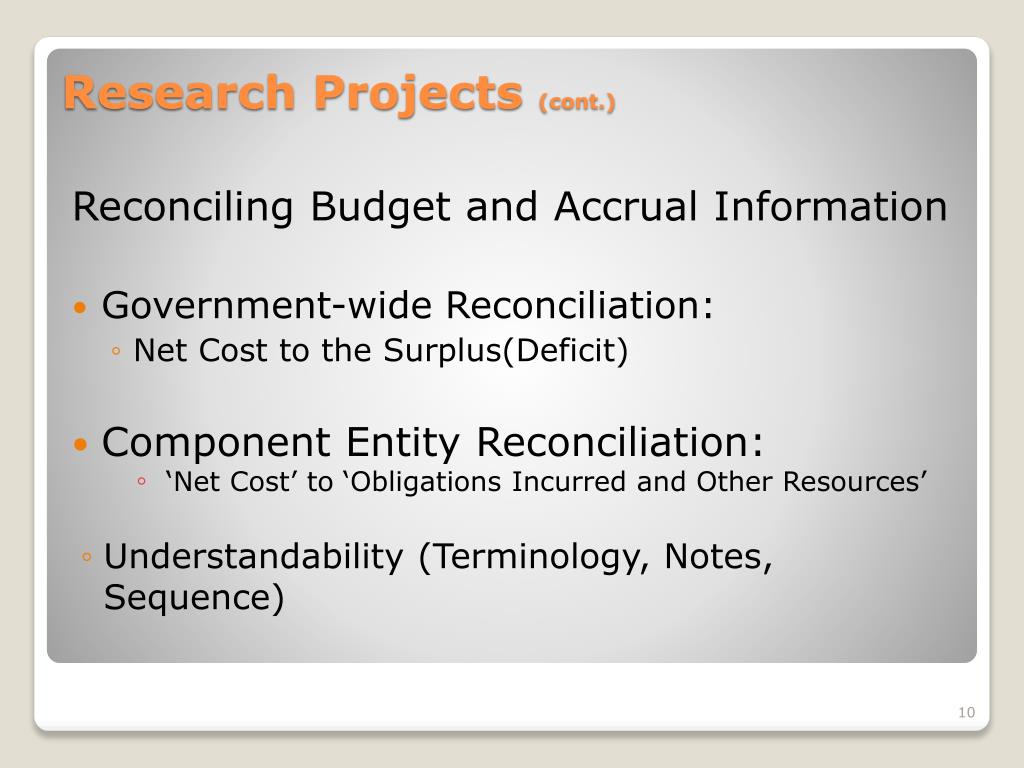 Research Projects (cont.)

Reconciling Budget and Accrual Information

• Government-wide Reconciliation:
◦ Net Cost to the Surplus(Deficit)

• Component Entity Reconciliation:
◦ ‘Net Cost’ to ‘Obligations Incurred and Other Resources’

◦ Understandability (Terminology, Notes, Sequence)

10